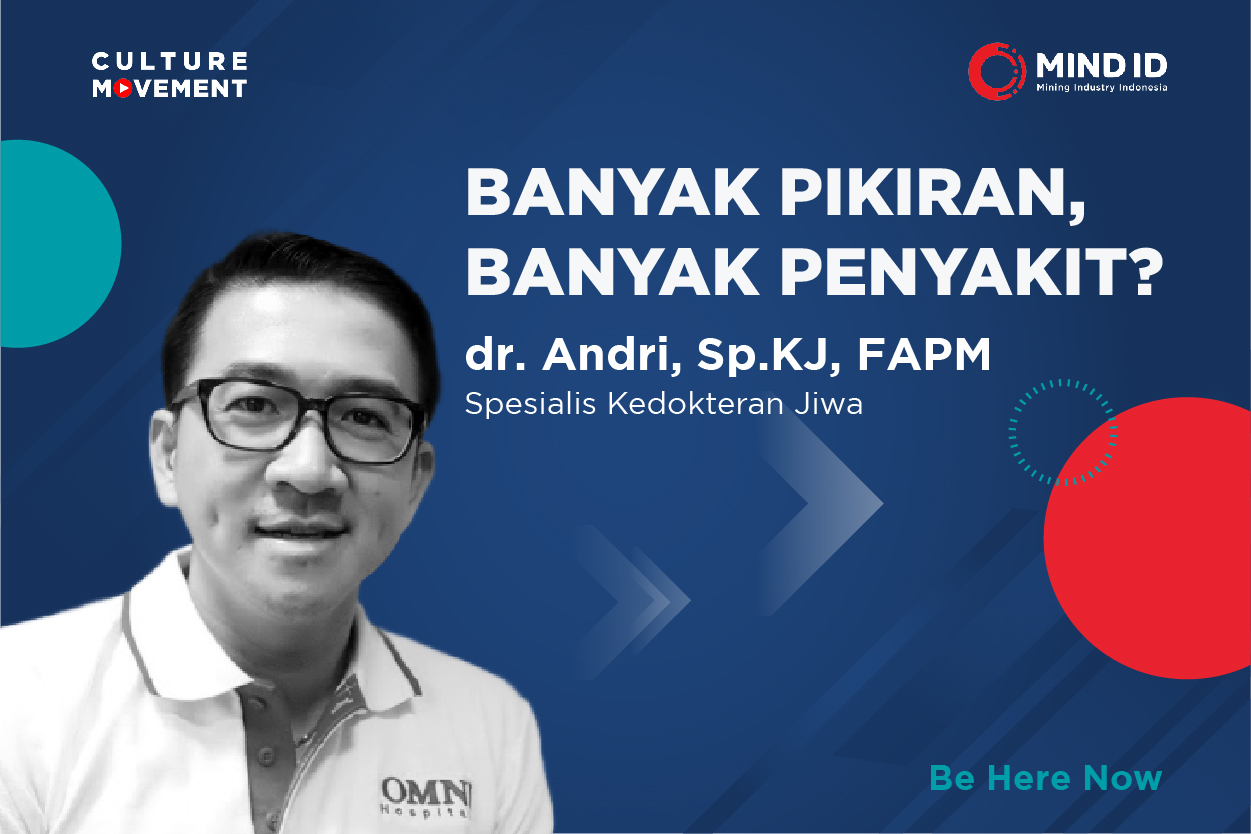 CULTURE
MOVEMENT

MIND ID
Mining Industry Indonesia

BANYAK PIKIRAN, BANYAK PENYAKIT?

dr. Andri, Sp.KJ, FAPM
Spesialis Kedokteran Jiwa

OMNI
Hospital

Be Here Now